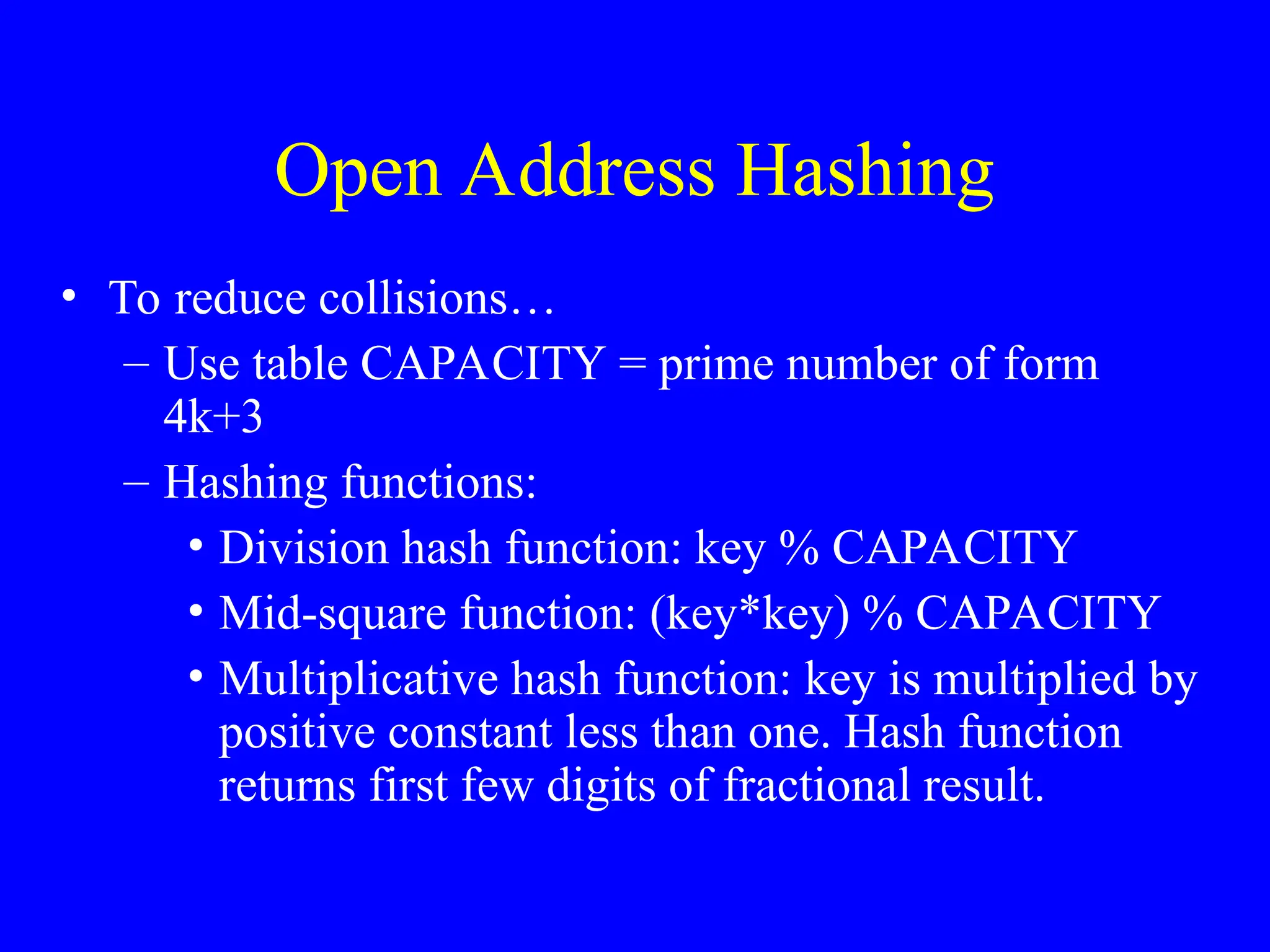 Open Address Hashing

• To reduce collisions…
– Use table CAPACITY = prime number of form 4k+3
– Hashing functions:
• Division hash function: key % CAPACITY
• Mid-square function: (key*key) % CAPACITY
• Multiplicative hash function: key is multiplied by positive constant less than one. Hash function returns first few digits of fractional result.